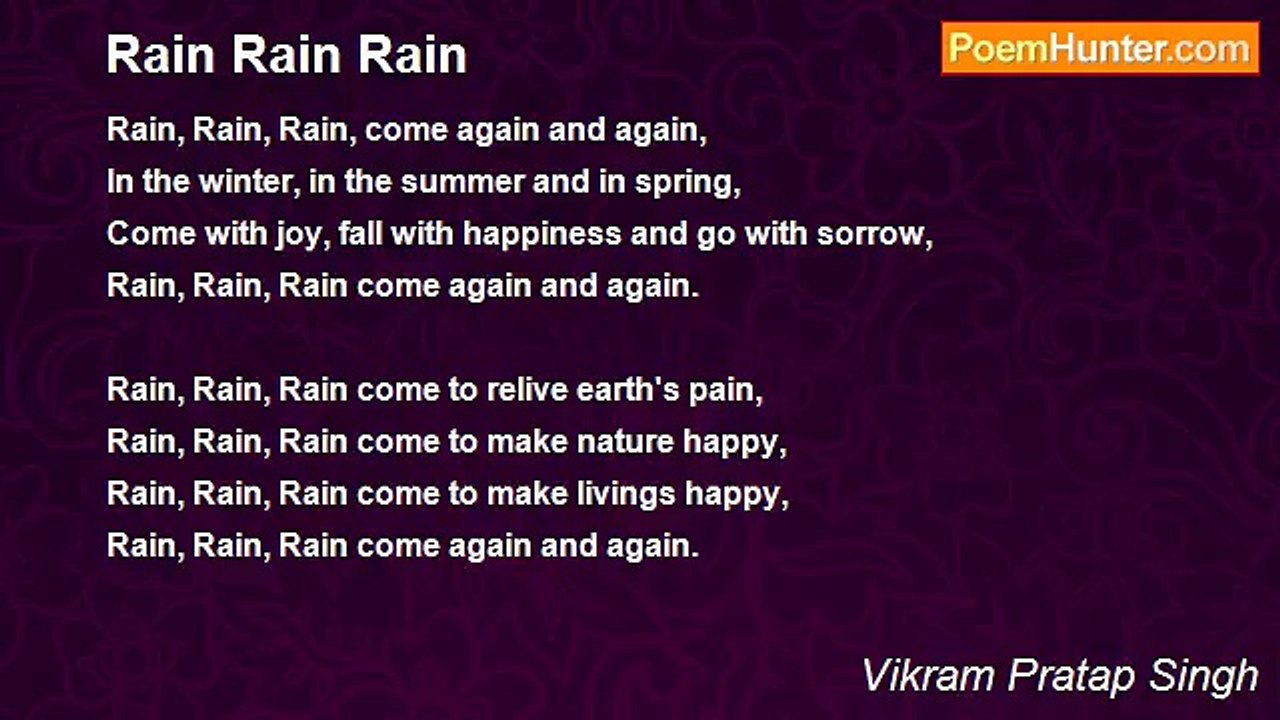 Rain Rain Rain

PoemHunter.com

Rain, Rain, Rain, come again and again,
In the winter, in the summer and in spring,
Come with joy, fall with happiness and go with sorrow,
Rain, Rain, Rain come again and again.

Rain, Rain, Rain come to relive earth's pain,
Rain, Rain, Rain come to make nature happy,
Rain, Rain, Rain come to make livings happy,
Rain, Rain, Rain come again and again.

Vikram Pratap Singh